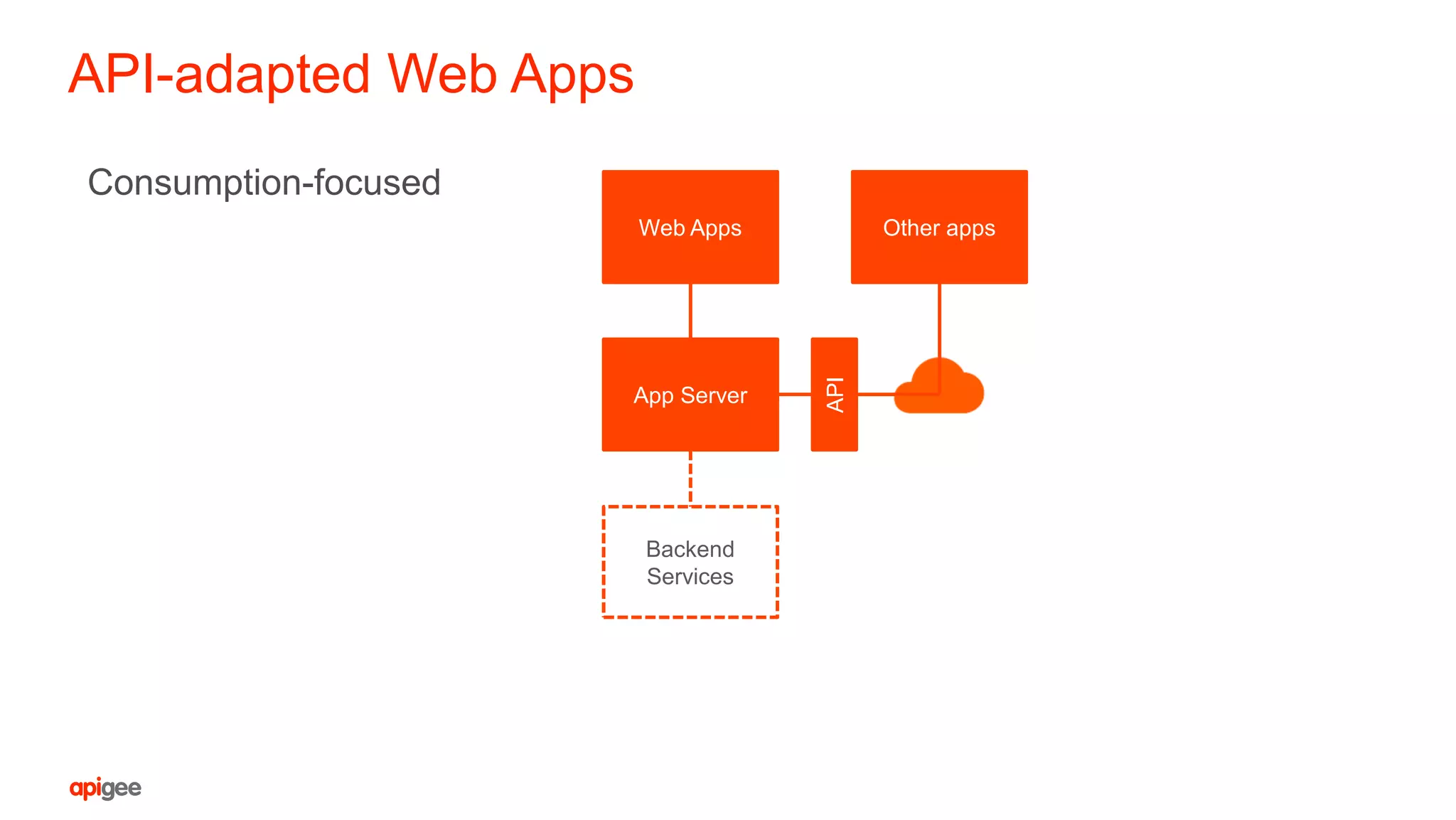 API-adapted Web Apps

Consumption-focused

Web Apps

Other apps

App Server

API

Backend Services

apigee